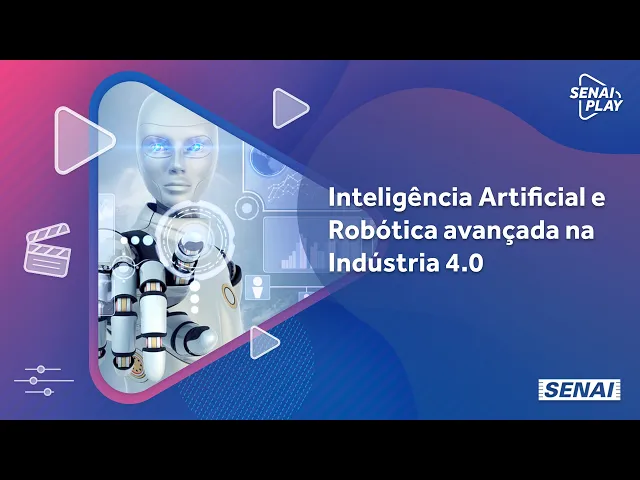 SENAI PLAY

Inteligência Artificial e Robótica avançada na Indústria 4.0

SENAI